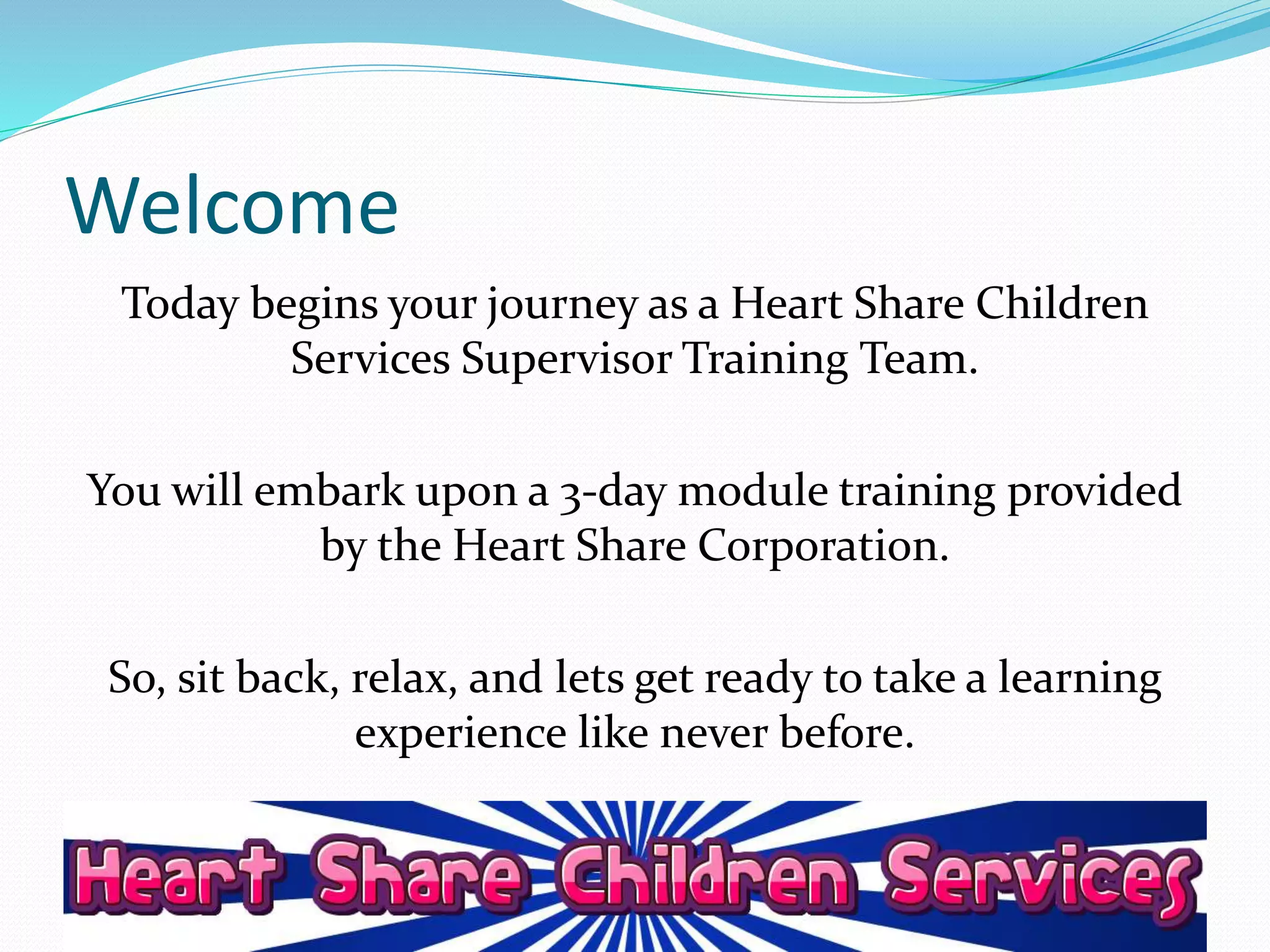 Welcome

Today begins your journey as a Heart Share Children Services Supervisor Training Team.

You will embark upon a 3-day module training provided by the Heart Share Corporation.

So, sit back, relax, and lets get ready to take a learning experience like never before.

Heart Share Children Services